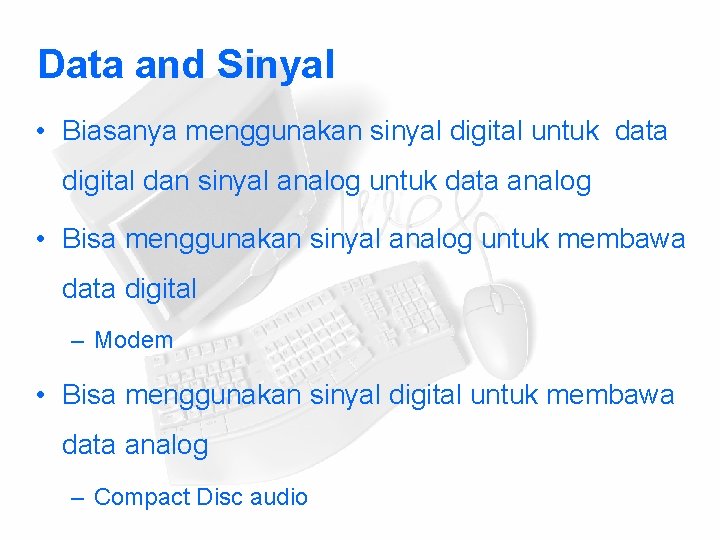 Data and Sinyal

• Biasanya menggunakan sinyal digital untuk data digital dan sinyal analog untuk data analog

• Bisa menggunakan sinyal analog untuk membawa data digital

– Modem

• Bisa menggunakan sinyal digital untuk membawa data analog

– Compact Disc audio